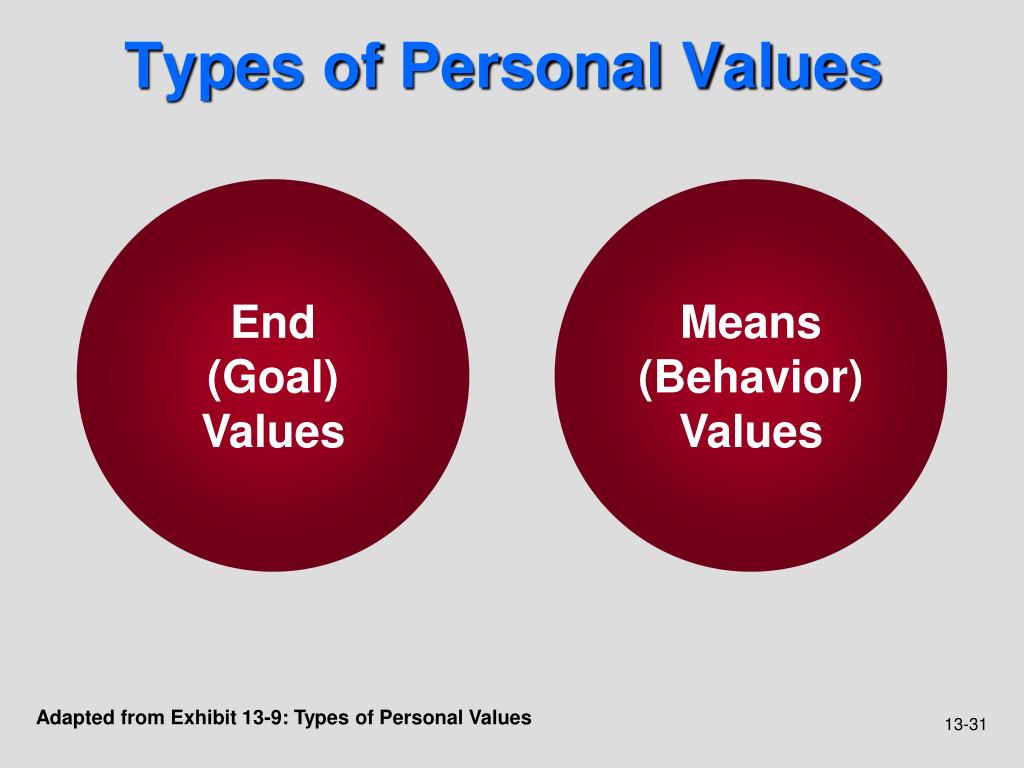 Types of Personal Values

End
(Goal)
Values

Means
(Behavior)
Values

Adapted from Exhibit 13-9: Types of Personal Values

13-31